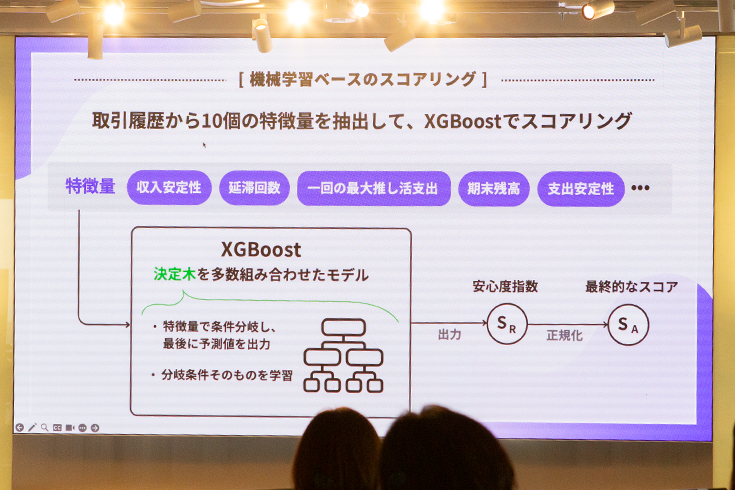 [ 機械学習ベースのスコアリング ]

取引履歴から10個の特徴量を抽出して、XGBoostでスコアリング

特徴量 収入安定性 延滞回数 一回の最大推し活支出 期末残高 支出安定性 •••

XGBoost

決定木を多数組み合わせたモデル

・特徴量で条件分岐し、最後に予測値を出力

・分岐条件そのものを学習

出力

安心度指数

$S_R$

正規化

最終的なスコア

$S_A$